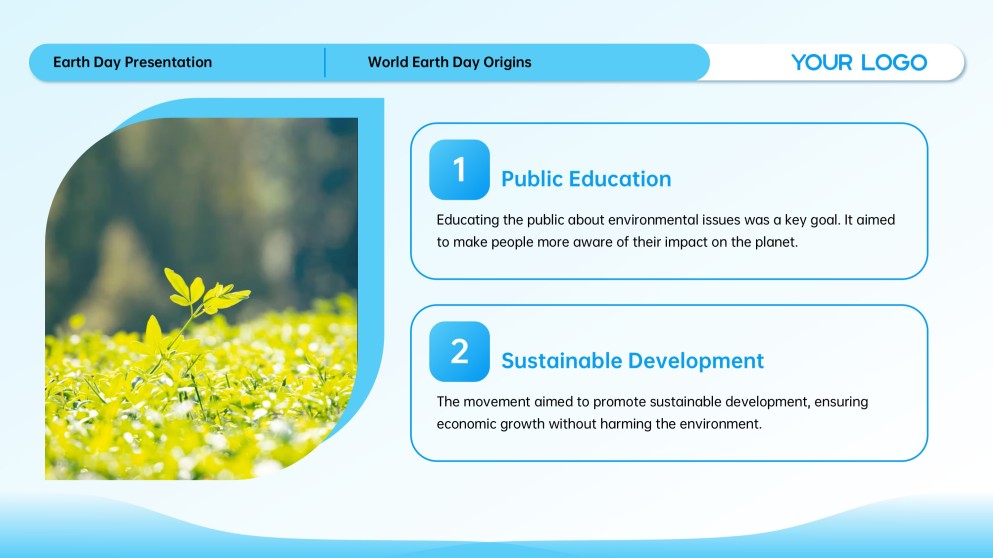 Earth Day Presentation

World Earth Day Origins

YOUR LOGO

1

Public Education

Educating the public about environmental issues was a key goal. It aimed to make people more aware of their impact on the planet.

2

Sustainable Development

The movement aimed to promote sustainable development, ensuring economic growth without harming the environment.